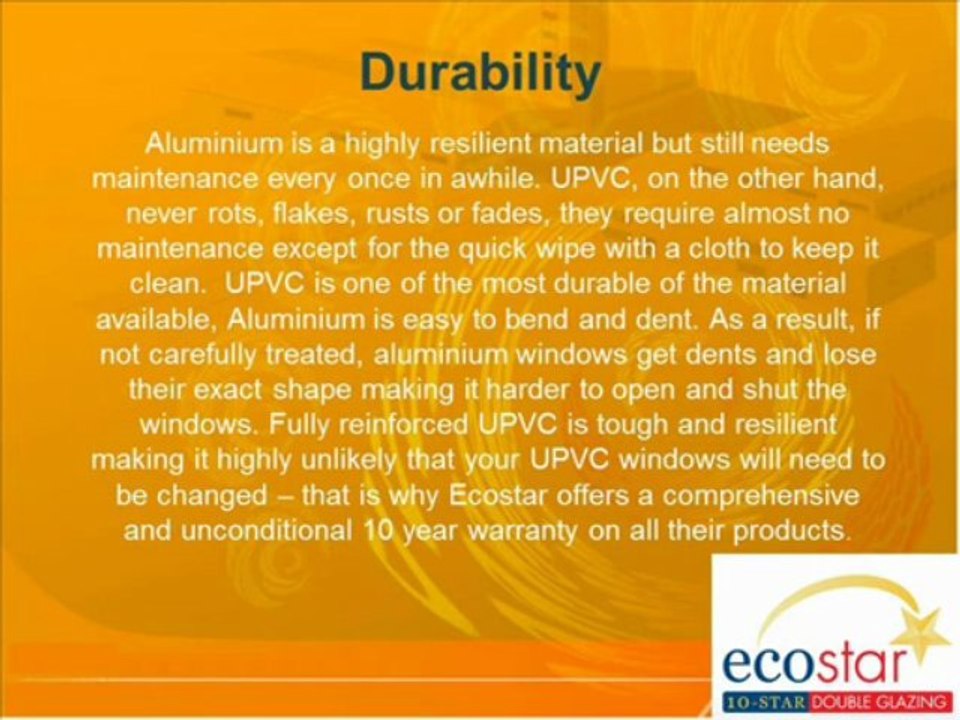 Durability

Aluminium is a highly resilient material but still needs maintenance every once in awhile. UPVC, on the other hand, never rots, flakes, rusts or fades, they require almost no maintenance except for the quick wipe with a cloth to keep it clean. UPVC is one of the most durable of the material available, Aluminium is easy to bend and dent. As a result, if not carefully treated, aluminium windows get dents and lose their exact shape making it harder to open and shut the windows. Fully reinforced UPVC is tough and resilient making it highly unlikely that your UPVC windows will need to be changed – that is why Ecostar offers a comprehensive and unconditional 10 year warranty on all their products.

ecostar
10-STAR DOUBLE GLAZING